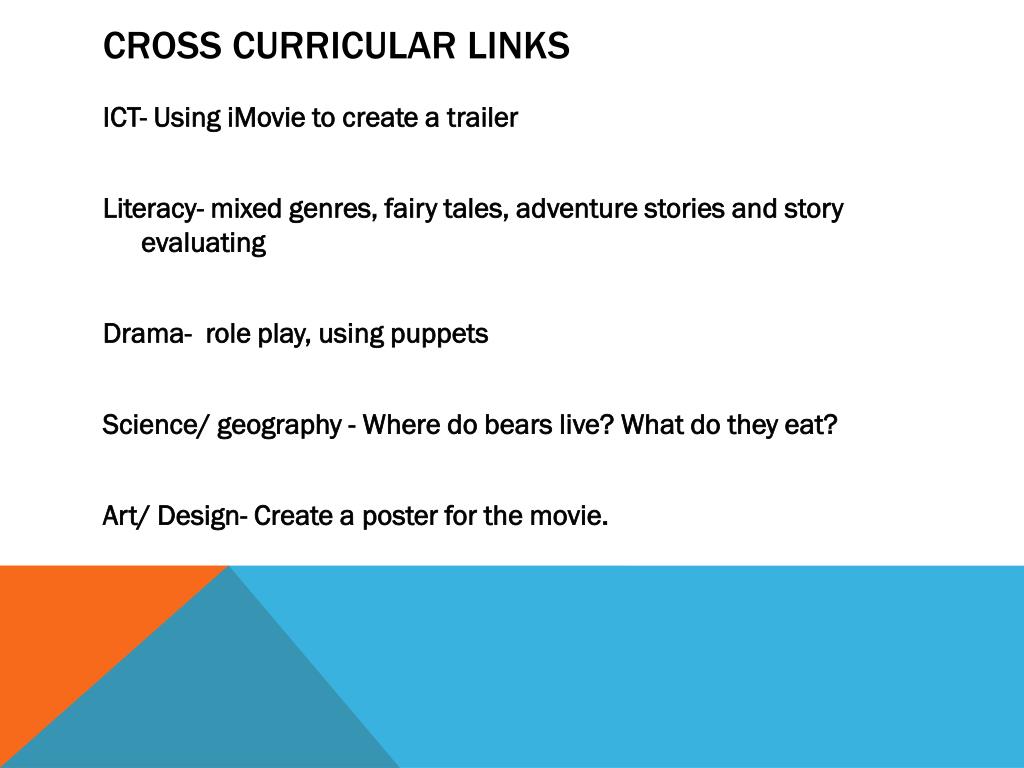 CROSS CURRICULAR LINKS

ICT- Using iMovie to create a trailer

Literacy- mixed genres, fairy tales, adventure stories and story evaluating

Drama- role play, using puppets

Science/ geography - Where do bears live? What do they eat?

Art/ Design- Create a poster for the movie.